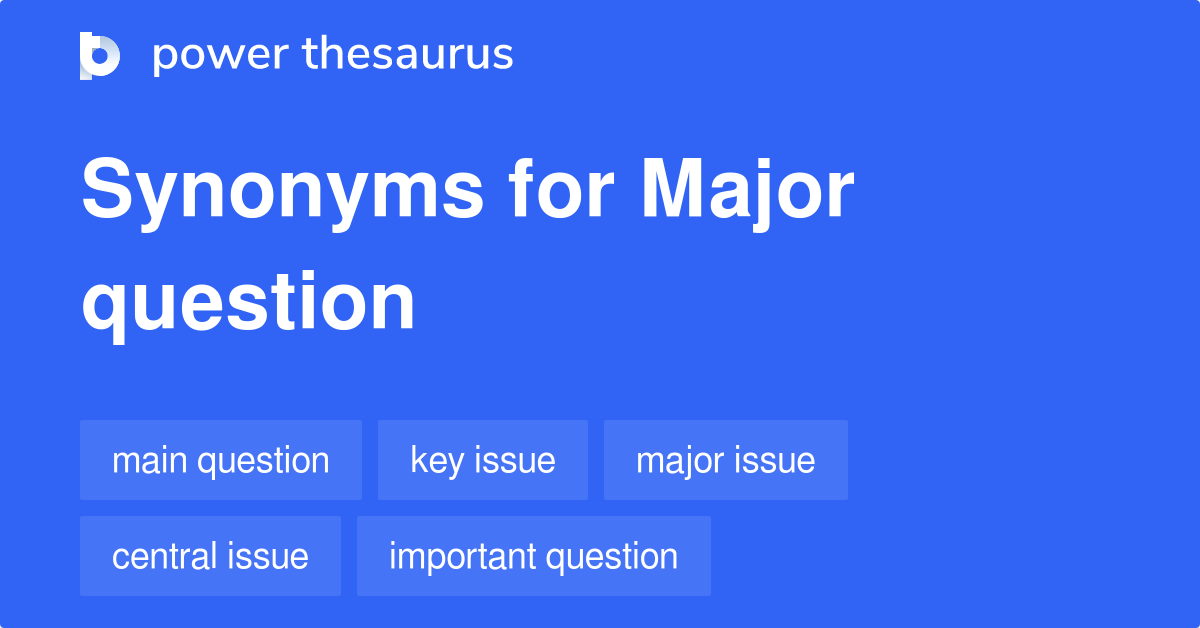 power thesaurus

Synonyms for Major question

main question
key issue
major issue
central issue
important question